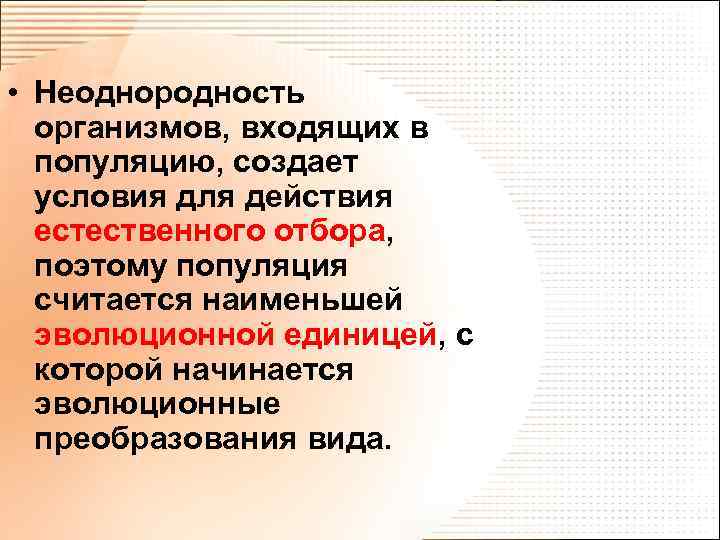 • Неоднородность организмов, входящих в популяцию, создает условия для действия естественного отбора, поэтому популяция считается наименьшей эволюционной единицей, с которой начинается эволюционные преобразования вида.